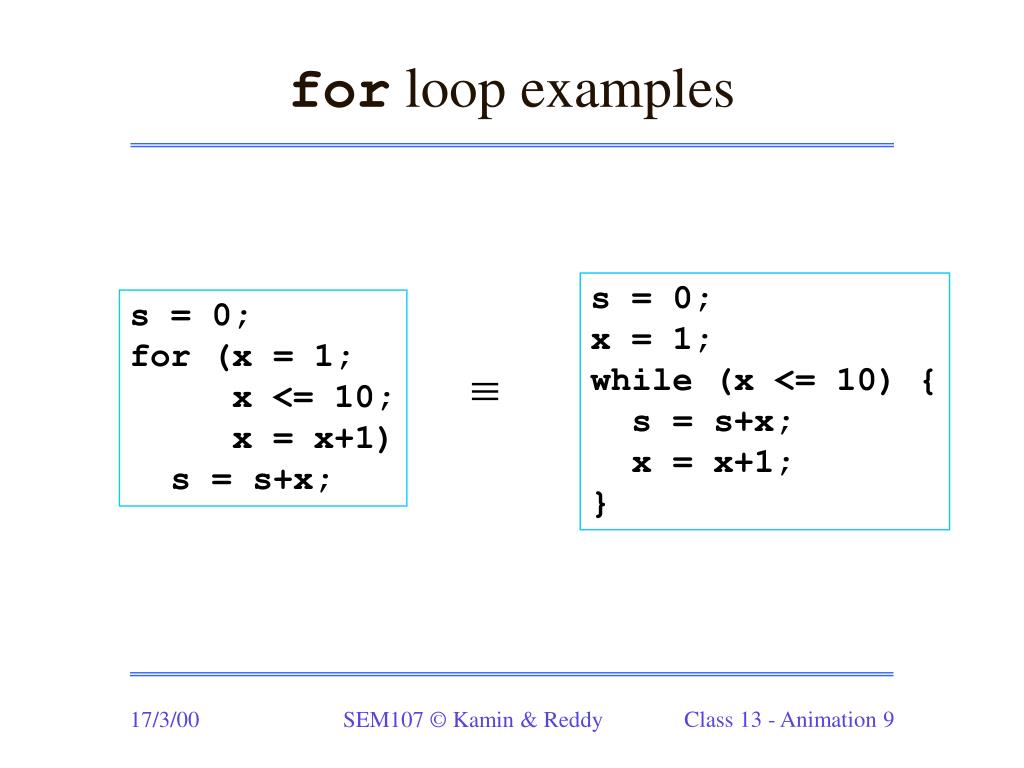 for loop examples

s = 0;
for (x = 1;
     x <= 10;
     x = x+1)
  s = s+x;

$\equiv$

s = 0;
x = 1;
while (x <= 10) {
  s = s+x;
  x = x+1;
}

17/3/00

SEM107 © Kamin & Reddy

Class 13 - Animation 9